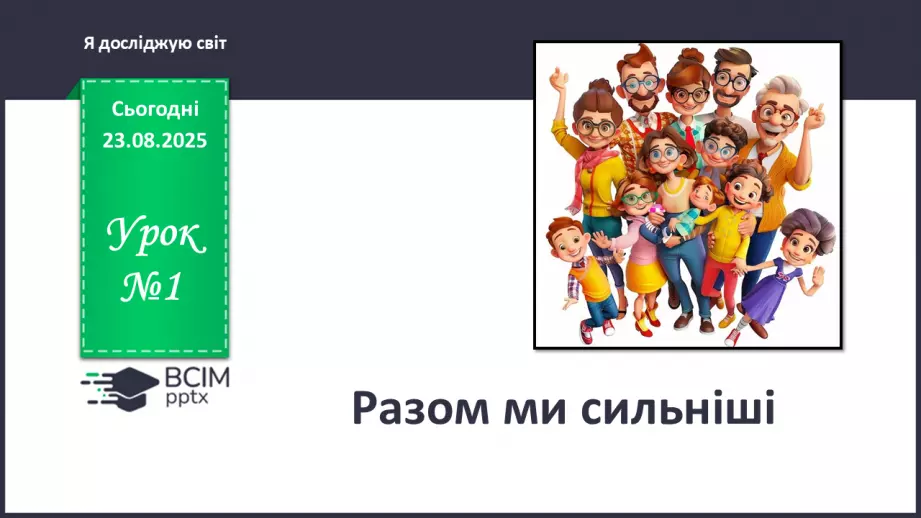 Я досліджую світ

Сьогодні
23.08.2025

Урок
№1

ВСІМ
pptx

Разом ми сильніші